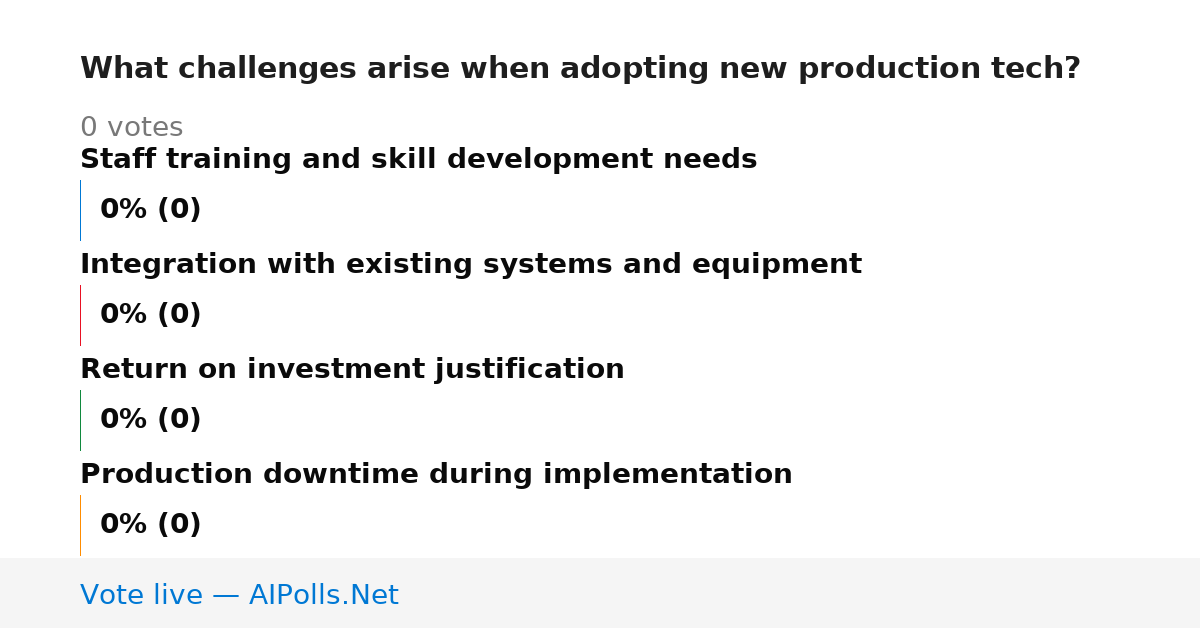 What challenges arise when adopting new production tech?

0 votes

Staff training and skill development needs

0% (0)

Integration with existing systems and equipment

0% (0)

Return on investment justification

0% (0)

Production downtime during implementation

0% (0)

Vote live — AIPolls.Net